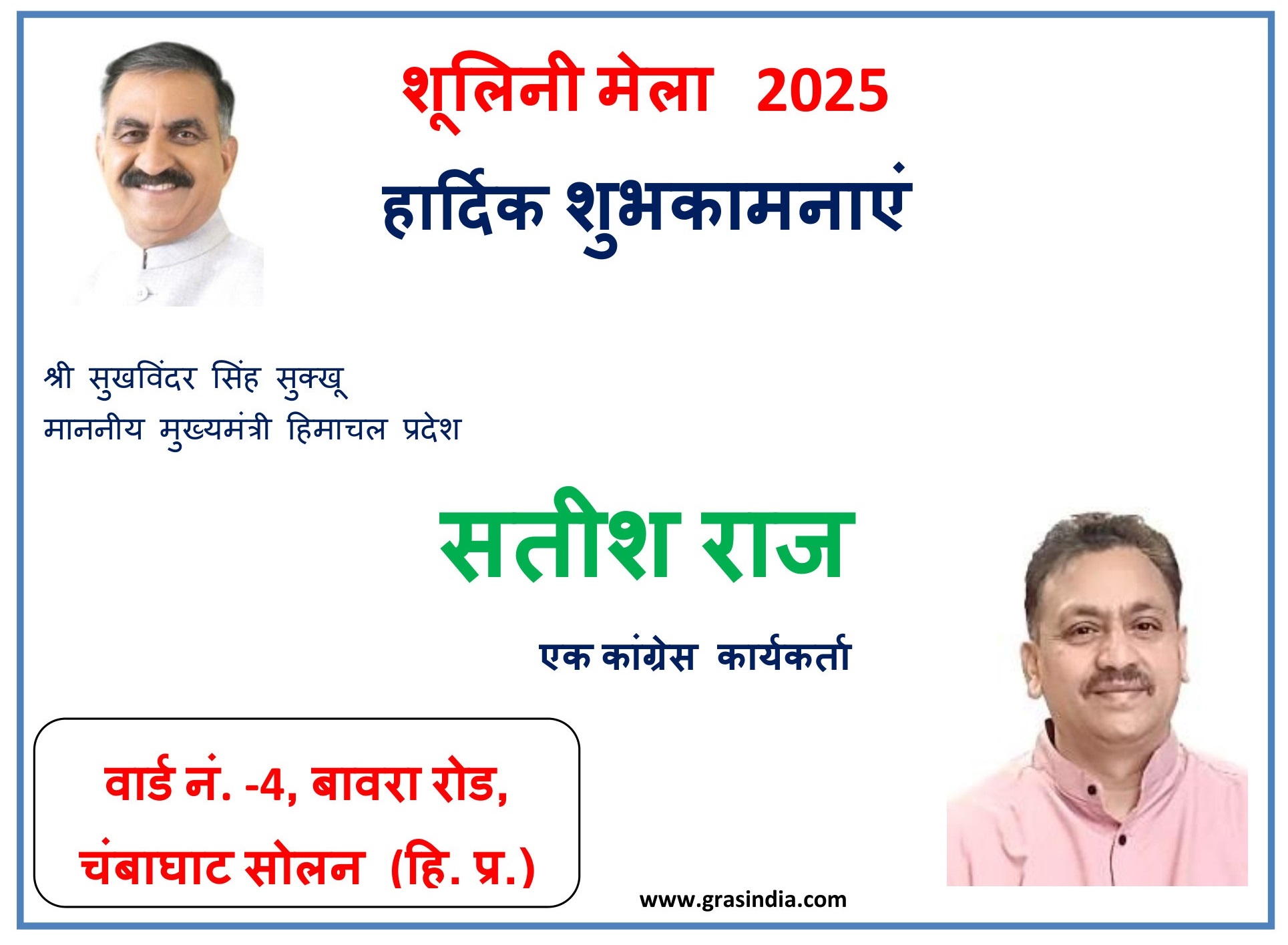 शूलिनी मेला 2025

हार्दिक शुभकामनाएं

श्री सुखविंदर सिंह सुक्खू
माननीय मुख्यमंत्री हिमाचल प्रदेश

सतीश राज

एक कांग्रेस कार्यकर्ता

वार्ड नं. -4, बावरा रोड,
चंबाघाट सोलन (हि. प्र.)

www.grasindia.com